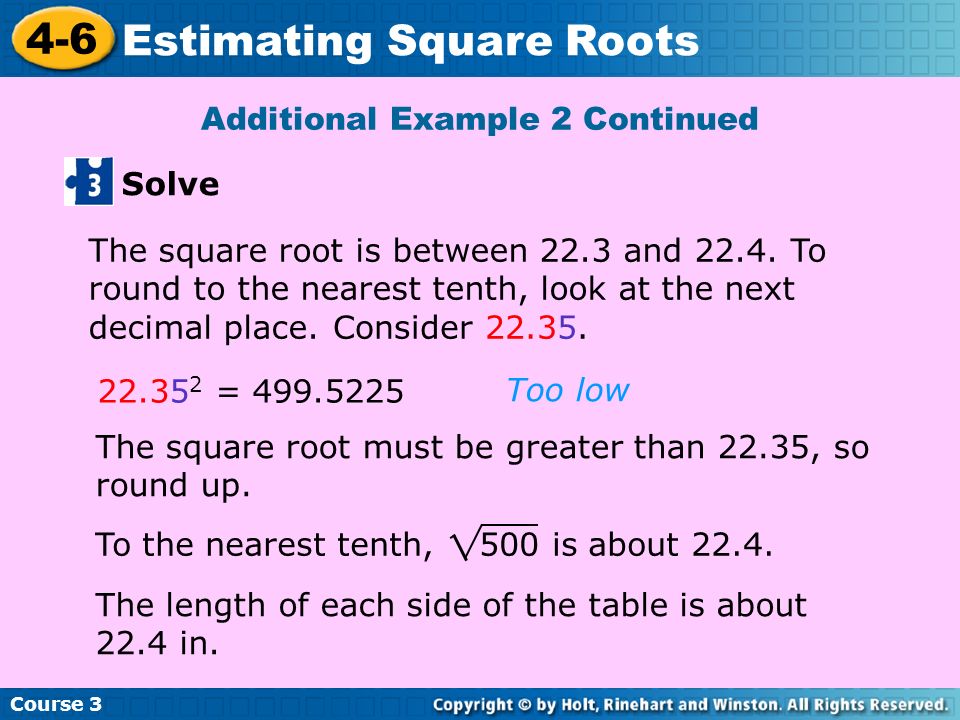 4-6 Estimating Square Roots

Additional Example 2 Continued

3 Solve

The square root is between 22.3 and 22.4. To round to the nearest tenth, look at the next decimal place. Consider 22.35.

$22.35^2 = 499.5225$ Too low

The square root must be greater than 22.35, so round up.

To the nearest tenth, $\sqrt{500}$ is about 22.4.

The length of each side of the table is about 22.4 in.

Course 3

Copyright © by Holt, Rinehart and Winston. All Rights Reserved.